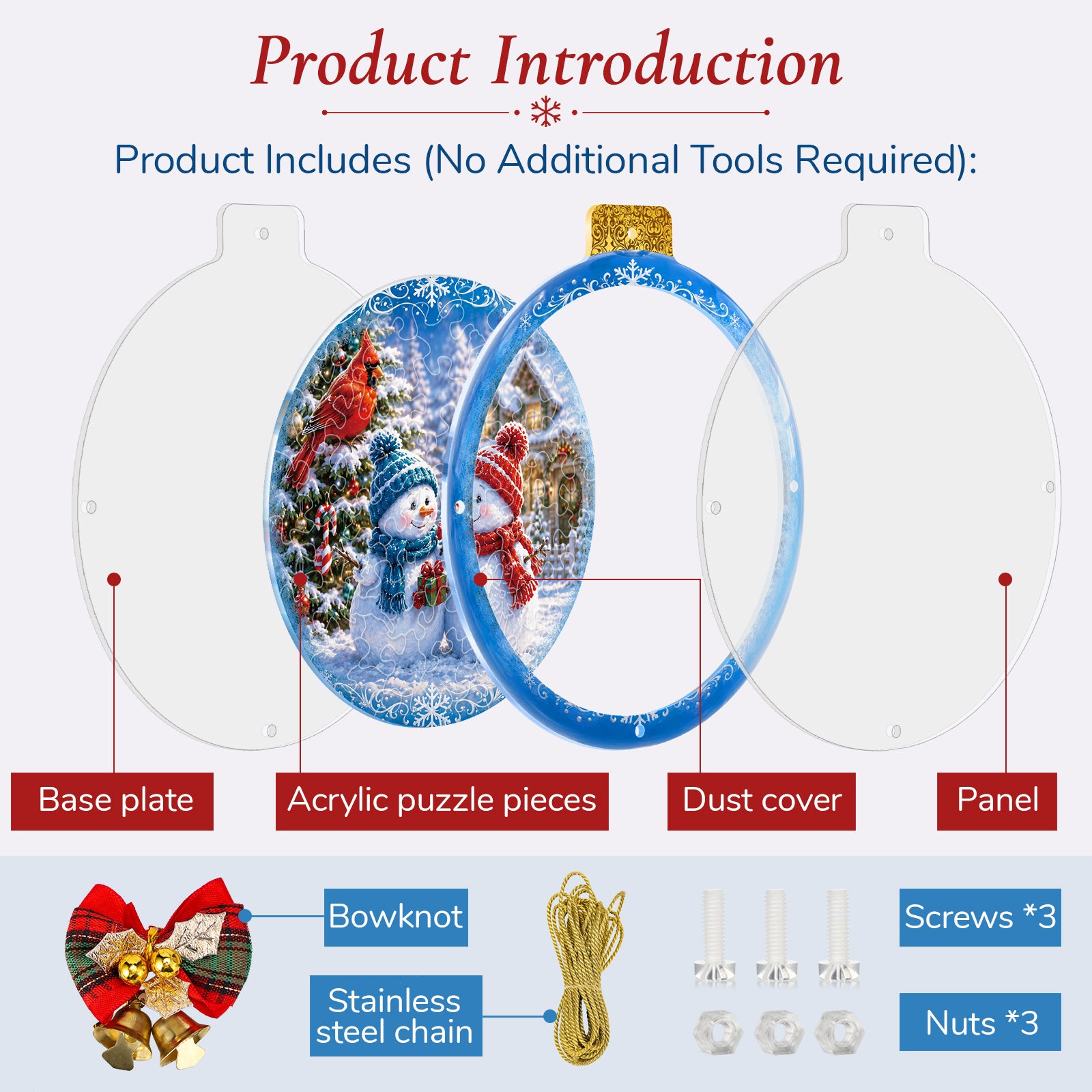 Product Introduction

Product Includes (No Additional Tools Required):

Base plate

Acrylic puzzle pieces

Dust cover

Panel

Bowknot

Stainless steel chain

Screws *3

Nuts *3